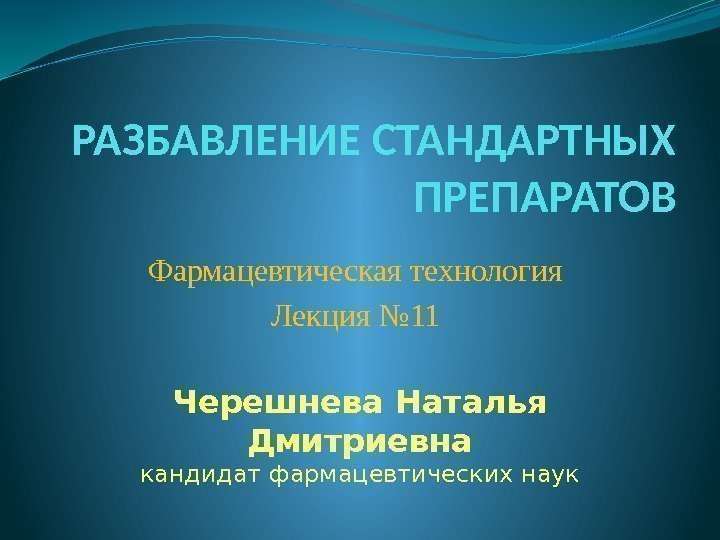 РАЗБАВЛЕНИЕ СТАНДАРТНЫХ ПРЕПАРАТОВ

Фармацевтическая технология

Лекция №11

Черешнева Наталья Дмитриевна
кандидат фармацевтических наук